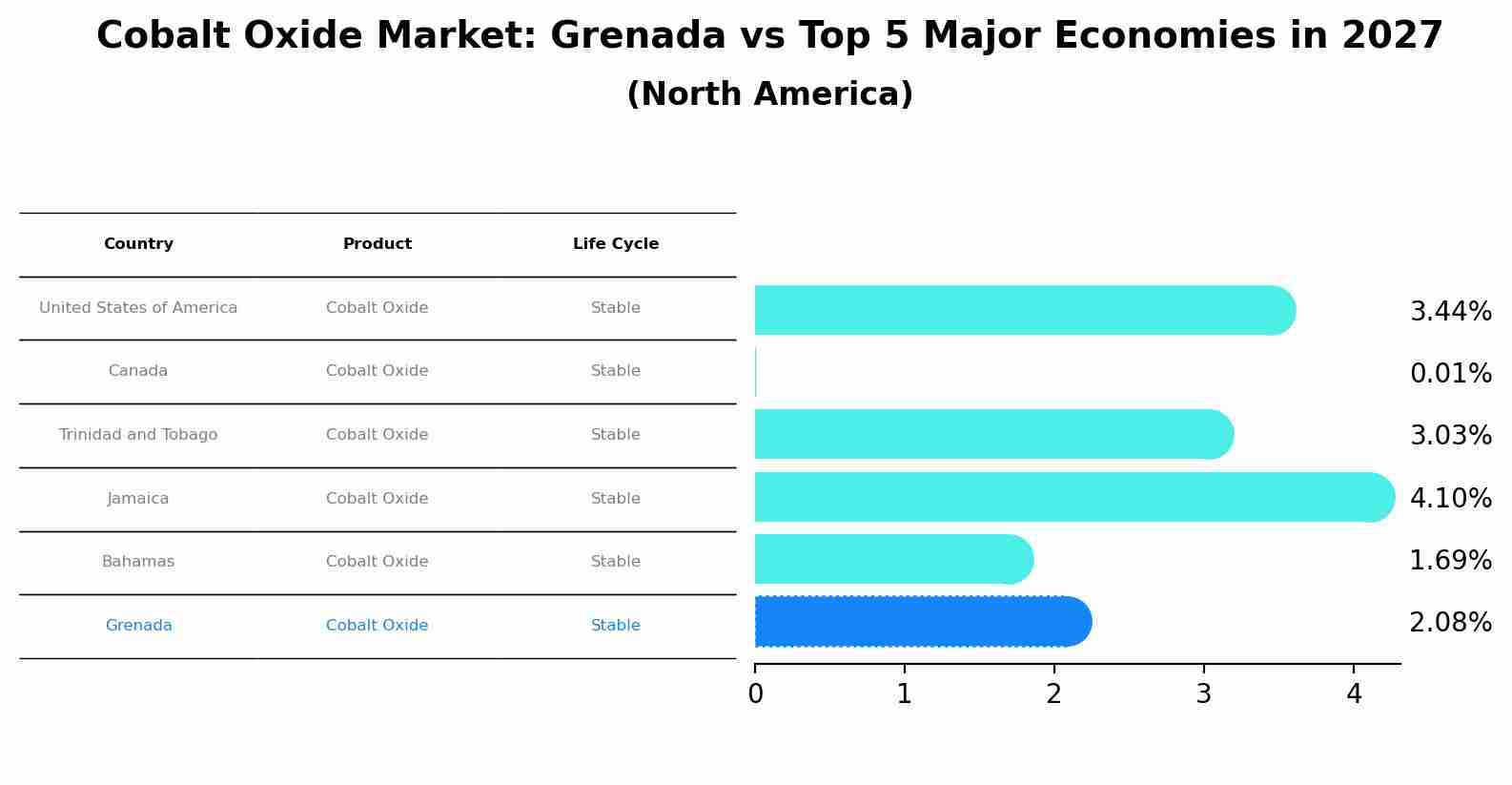 Cobalt Oxide Market: Grenada vs Top 5 Major Economies in 2027
(North America)

| Country | Product | Life Cycle |
|---|---|---|
| United States of America | Cobalt Oxide | Stable |
| Canada | Cobalt Oxide | Stable |
| Trinidad and Tobago | Cobalt Oxide | Stable |
| Jamaica | Cobalt Oxide | Stable |
| Bahamas | Cobalt Oxide | Stable |
| Grenada | Cobalt Oxide | Stable |

3.44%
0.01%
3.03%
4.10%
1.69%
2.08%

0 1 2 3 4